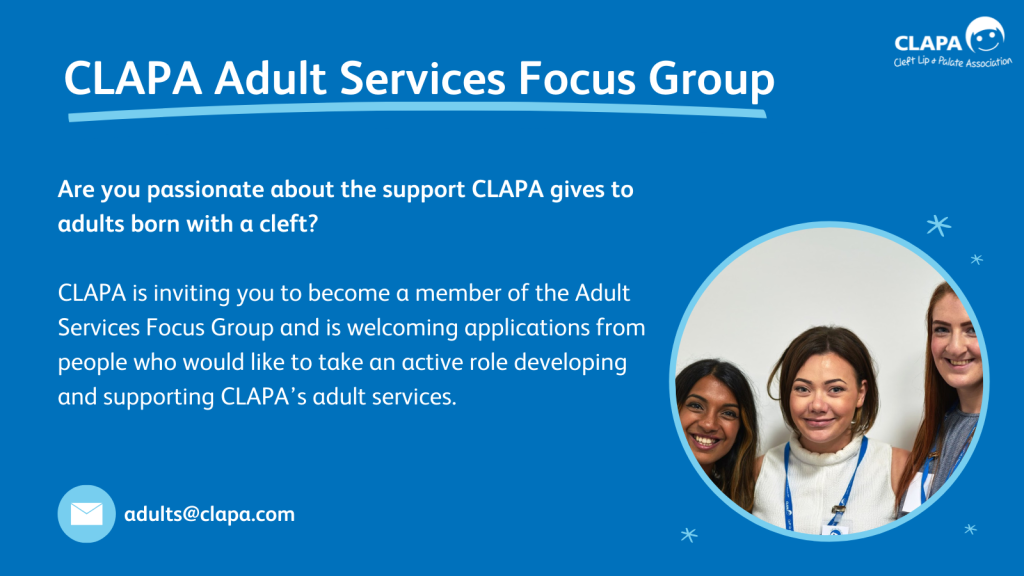 CLAPA
Cleft Lip & Palate Association

CLAPA Adult Services Focus Group

Are you passionate about the support CLAPA gives to adults born with a cleft?

CLAPA is inviting you to become a member of the Adult Services Focus Group and is welcoming applications from people who would like to take an active role developing and supporting CLAPA's adult services.

adults@clapa.com